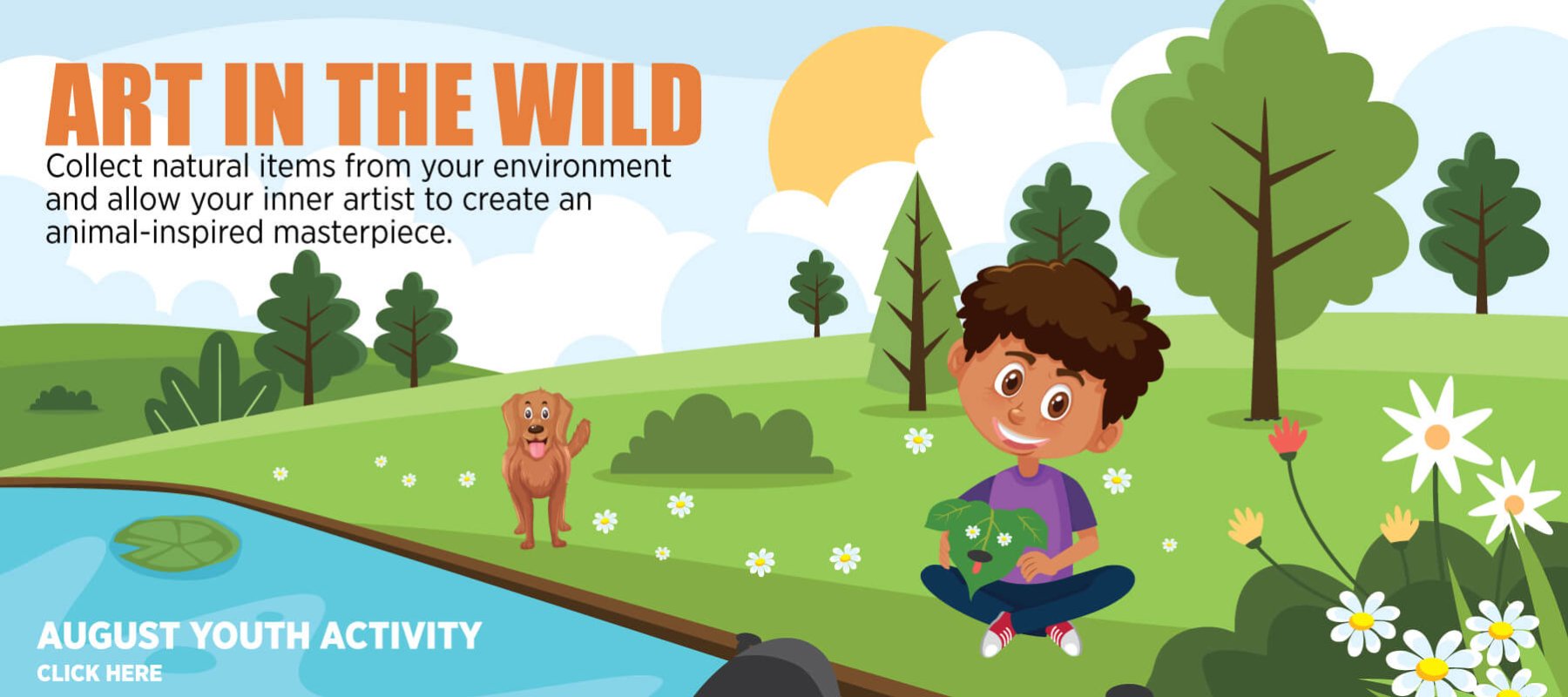 ART IN THE WILD

Collect natural items from your environment and allow your inner artist to create an animal-inspired masterpiece.

AUGUST YOUTH ACTIVITY

CLICK HERE